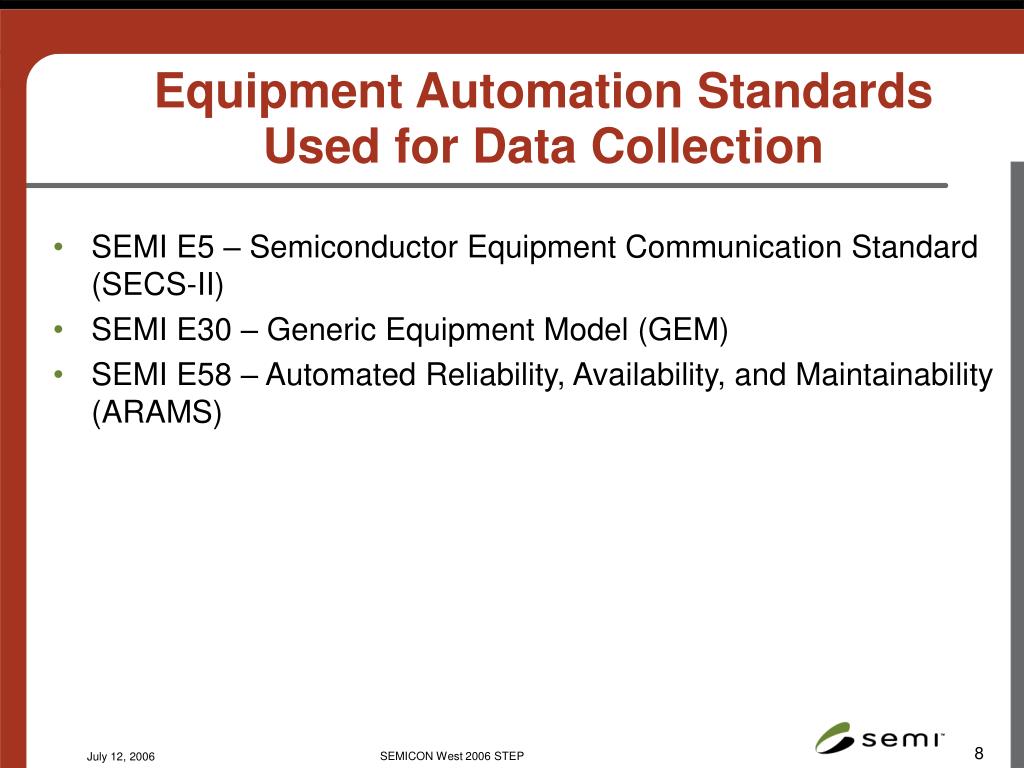 Equipment Automation Standards
Used for Data Collection

• SEMI E5 – Semiconductor Equipment Communication Standard (SECS-II)
• SEMI E30 – Generic Equipment Model (GEM)
• SEMI E58 – Automated Reliability, Availability, and Maintainability (ARAMS)

July 12, 2006
SEMICON West 2006 STEP
semi™
8